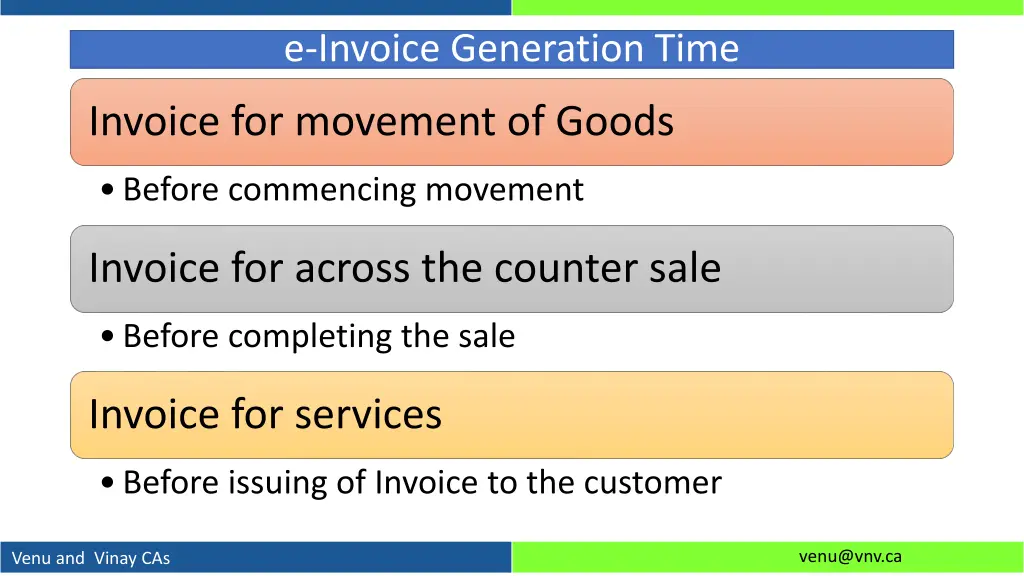 e-Invoice Generation Time

Invoice for movement of Goods

• Before commencing movement

Invoice for across the counter sale

• Before completing the sale

Invoice for services

• Before issuing of Invoice to the customer

Venu and Vinay CAs

venu@vnv.ca